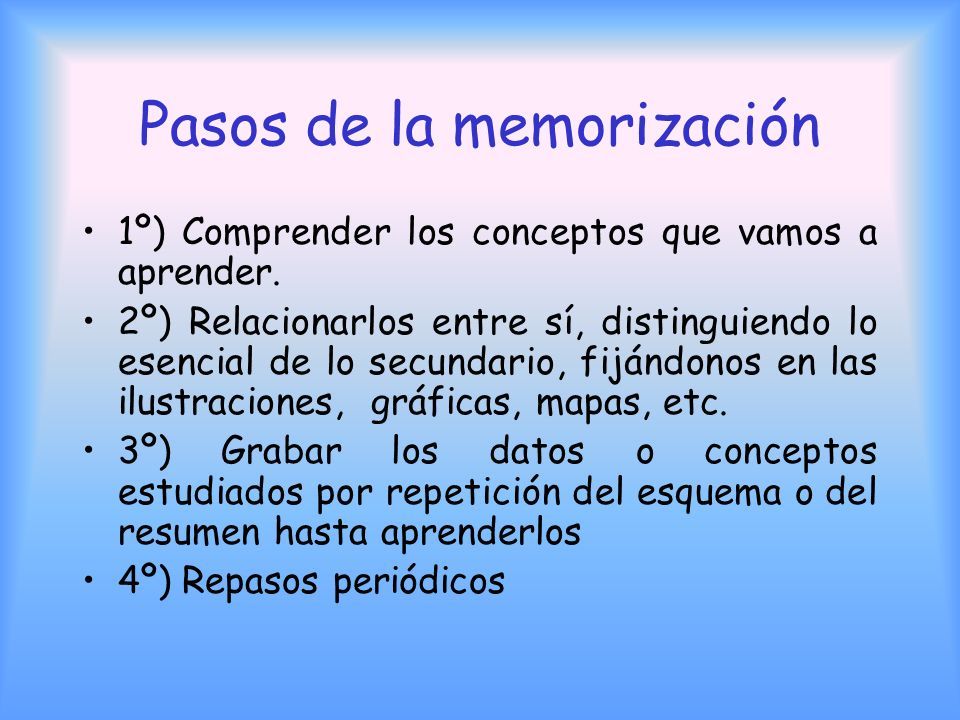 Pasos de la memorización

• 1º) Comprender los conceptos que vamos a aprender.
• 2º) Relacionarlos entre sí, distinguiendo lo esencial de lo secundario, fijándonos en las ilustraciones, gráficas, mapas, etc.
• 3º) Grabar los datos o conceptos estudiados por repetición del esquema o del resumen hasta aprenderlos
• 4º) Repasos periódicos